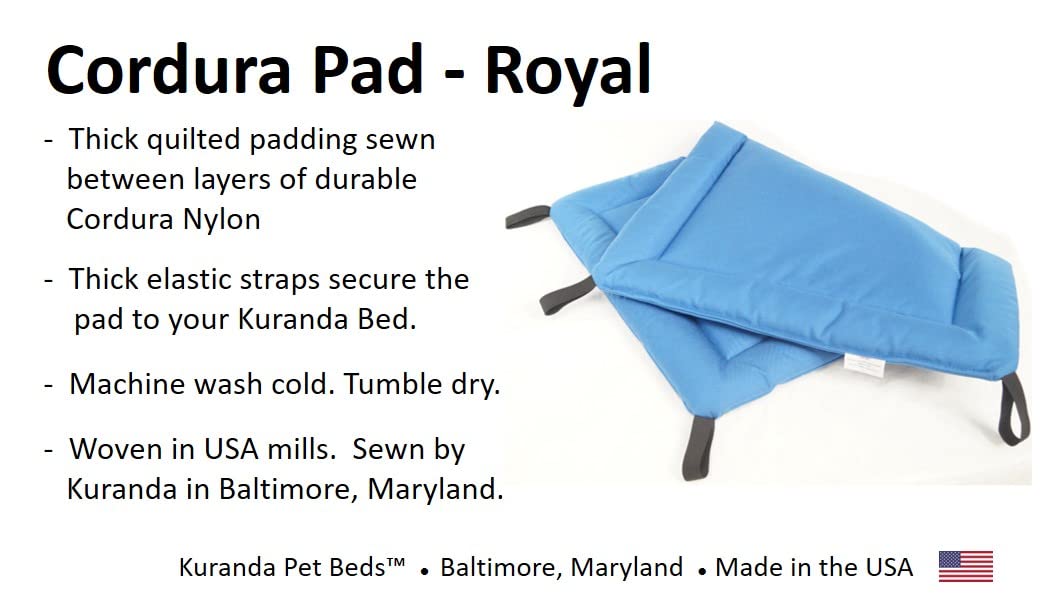 Cordura Pad - Royal

- Thick quilted padding sewn between layers of durable Cordura Nylon

- Thick elastic straps secure the pad to your Kuranda Bed.

- Machine wash cold. Tumble dry.

- Woven in USA mills. Sewn by Kuranda in Baltimore, Maryland.

Kuranda Pet Beds™ • Baltimore, Maryland • Made in the USA